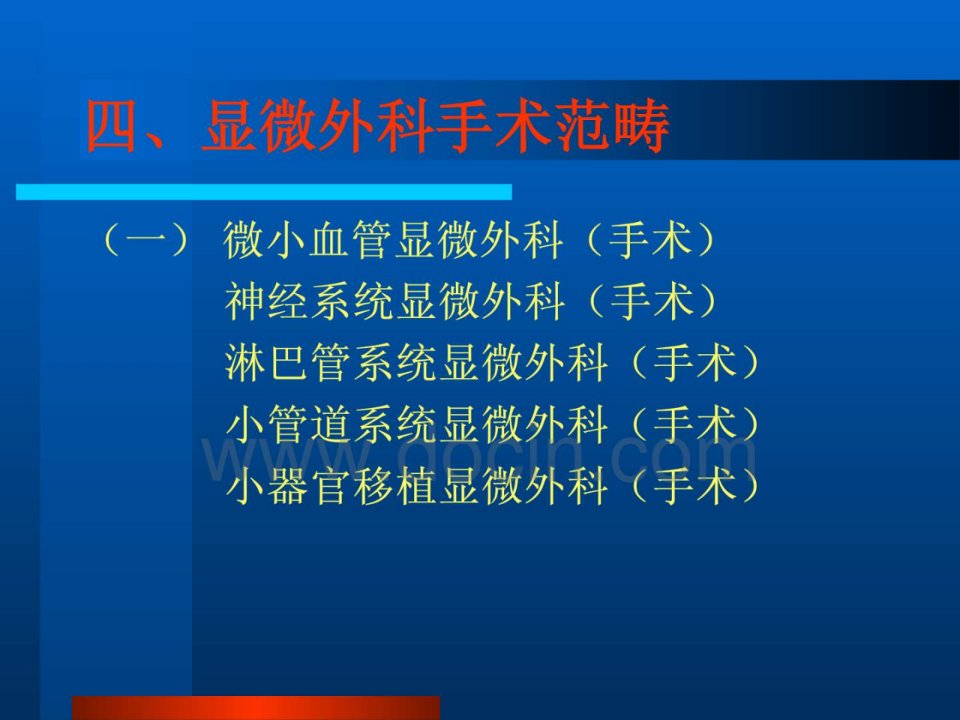 四、显微外科手术范畴

（一） 微小血管显微外科（手术）
神经系统显微外科（手术）
淋巴管系统显微外科（手术）
小管道系统显微外科（手术）
小器官移植显微外科（手术）

www.docin.com